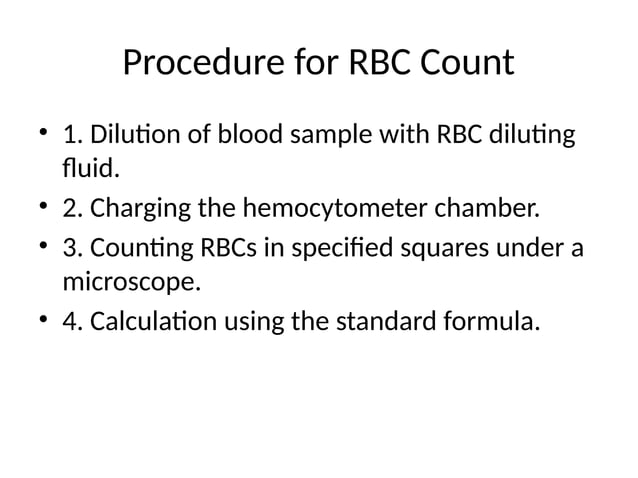 Procedure for RBC Count

• 1. Dilution of blood sample with RBC diluting fluid.
• 2. Charging the hemocytometer chamber.
• 3. Counting RBCs in specified squares under a microscope.
• 4. Calculation using the standard formula.